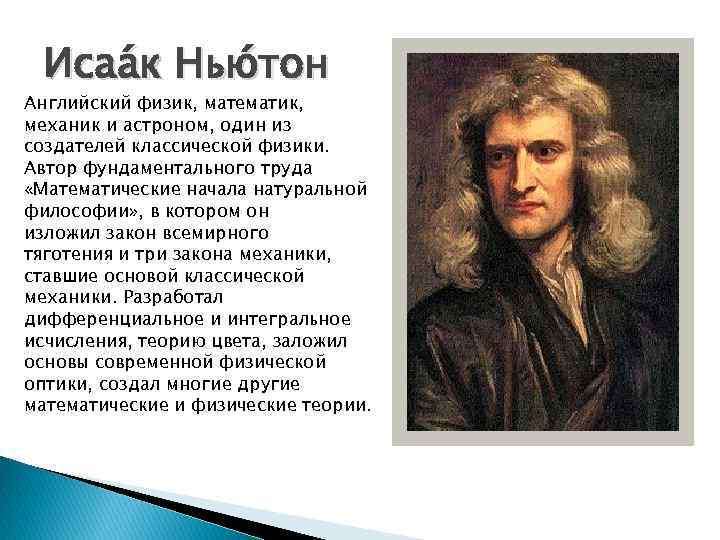 Исаа́к Нью́тон

Английский физик, математик, механик и астроном, один из создателей классической физики. Автор фундаментального труда «Математические начала натуральной философии», в котором он изложил закон всемирного тяготения и три закона механики, ставшие основой классической механики. Разработал дифференциальное и интегральное исчисления, теорию цвета, заложил основы современной физической оптики, создал многие другие математические и физические теории.